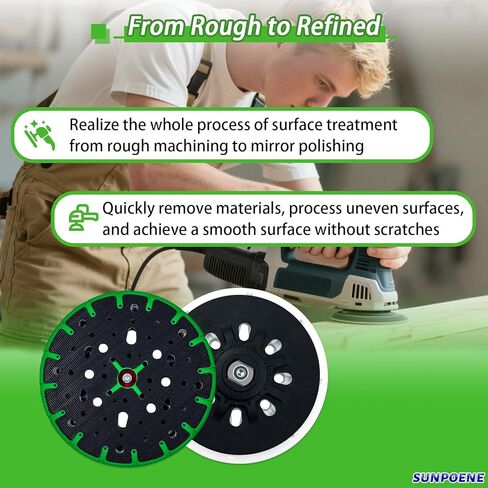 From Rough to Refined

Realize the whole process of surface treatment from rough machining to mirror polishing

Quickly remove materials, process uneven surfaces, and achieve a smooth surface without scratches

SUNPOENE